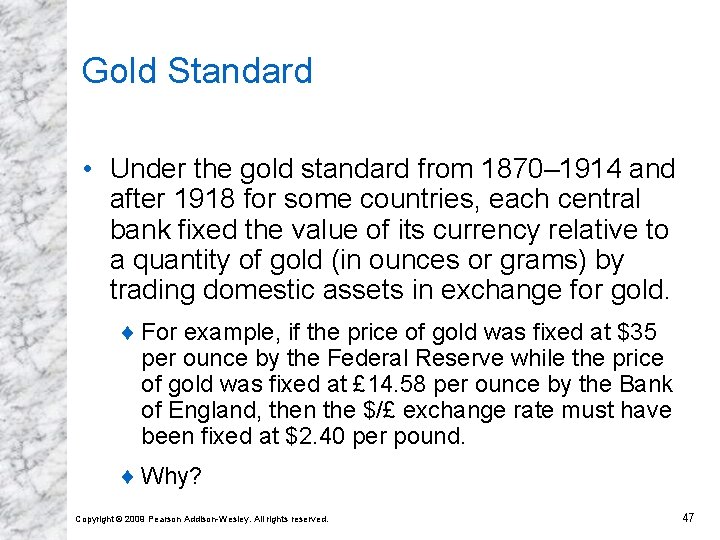 Gold Standard

• Under the gold standard from 1870–1914 and after 1918 for some countries, each central bank fixed the value of its currency relative to a quantity of gold (in ounces or grams) by trading domestic assets in exchange for gold.

♦ For example, if the price of gold was fixed at \$35 per ounce by the Federal Reserve while the price of gold was fixed at £14.58 per ounce by the Bank of England, then the \$/£ exchange rate must have been fixed at \$2.40 per pound.

♦ Why?

Copyright © 2009 Pearson Addison-Wesley. All rights reserved.

47